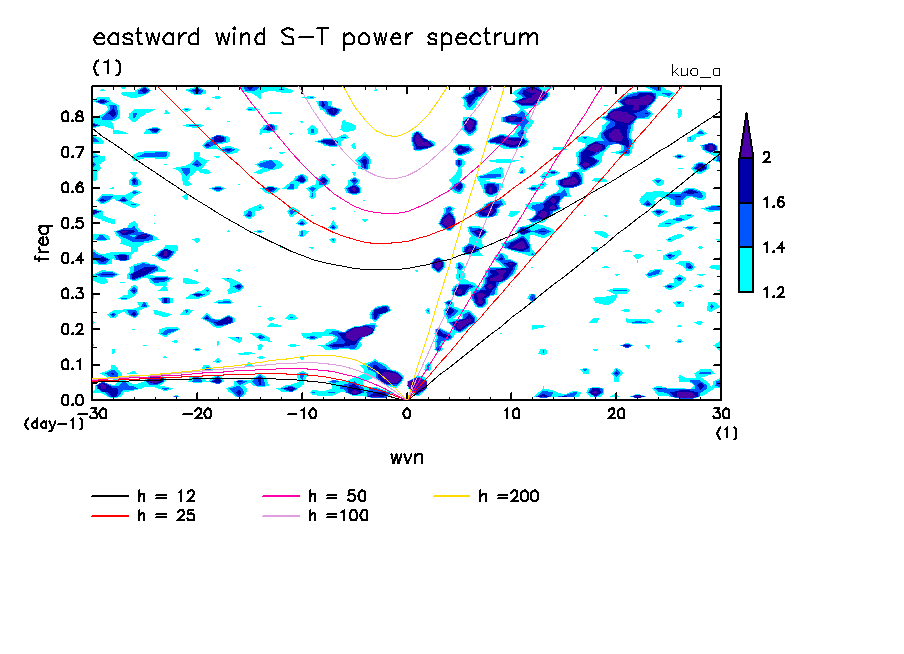 eastward wind S-T power spectrum
(1)
kuo_a

freq
0.8
0.7
0.6
0.5
0.4
0.3
0.2
0.1
0.0
(day-1)
-30
-20
-10
0
10
20
30
(1)
wvn

2
1.6
1.4
1.2

h = 12
h = 25
h = 50
h =100
h =200